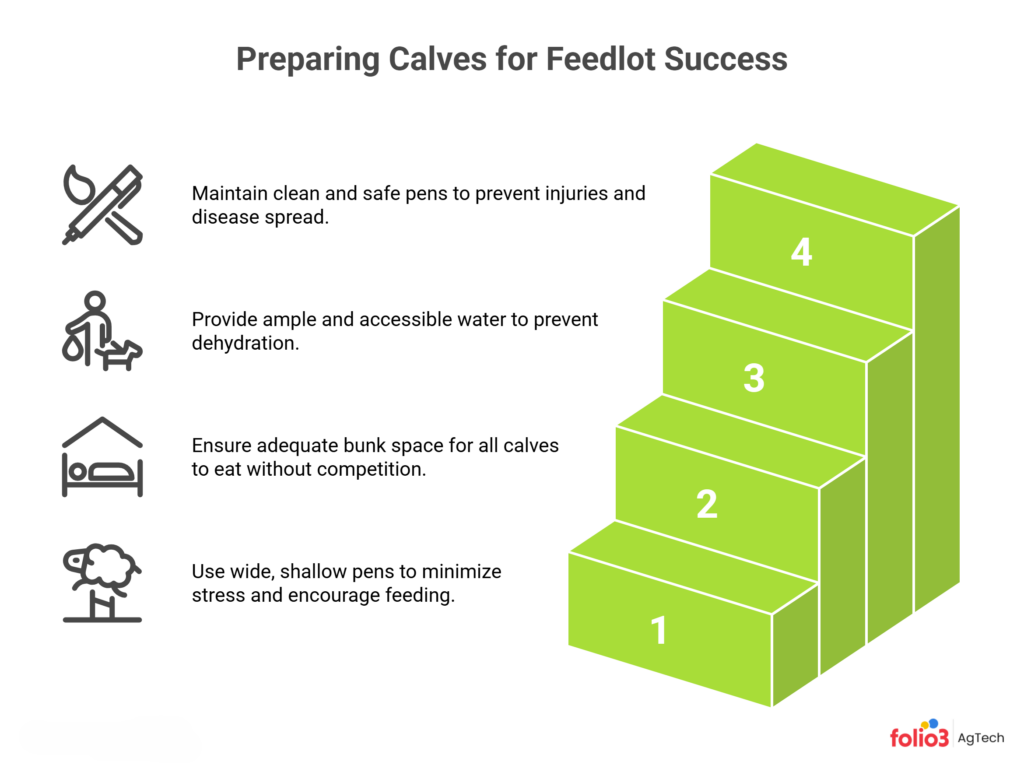 Preparing Calves for Feedlot Success

Maintain clean and safe pens to prevent injuries and disease spread.

Provide ample and accessible water to prevent dehydration.

Ensure adequate bunk space for all calves to eat without competition.

Use wide, shallow pens to minimize stress and encourage feeding.

4

3

2

1

folio3 AgTech